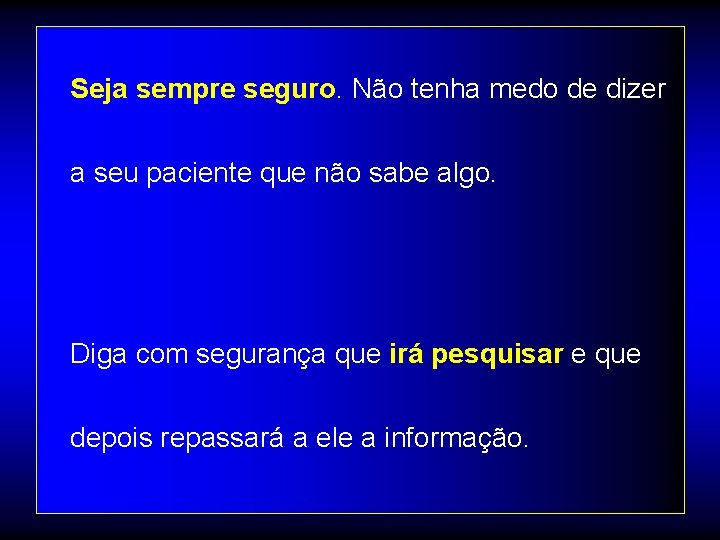 Seja sempre seguro. Não tenha medo de dizer a seu paciente que não sabe algo.

Diga com segurança que irá pesquisar e que depois repassará a ele a informação.